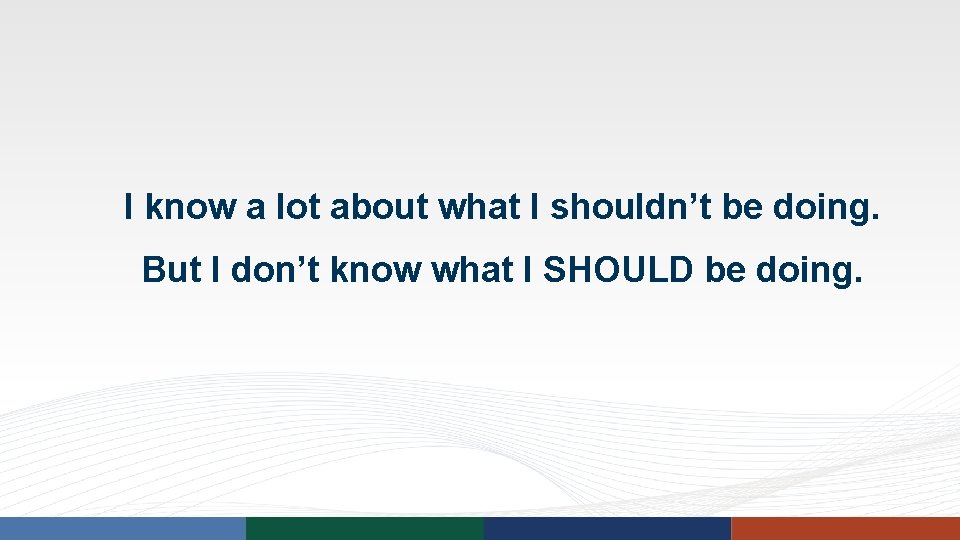 I know a lot about what I shouldn’t be doing.

But I don’t know what I SHOULD be doing.